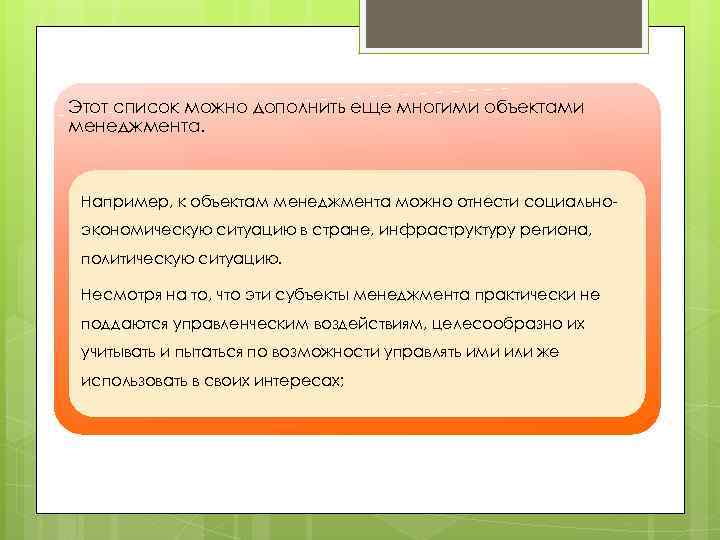 Этот список можно дополнить еще многими объектами менеджмента.

Например, к объектам менеджмента можно отнести социально-экономическую ситуацию в стране, инфраструктуру региона, политическую ситуацию.

Несмотря на то, что эти субъекты менеджмента практически не поддаются управленческим воздействиям, целесообразно их учитывать и пытаться по возможности управлять ими или же использовать в своих интересах;